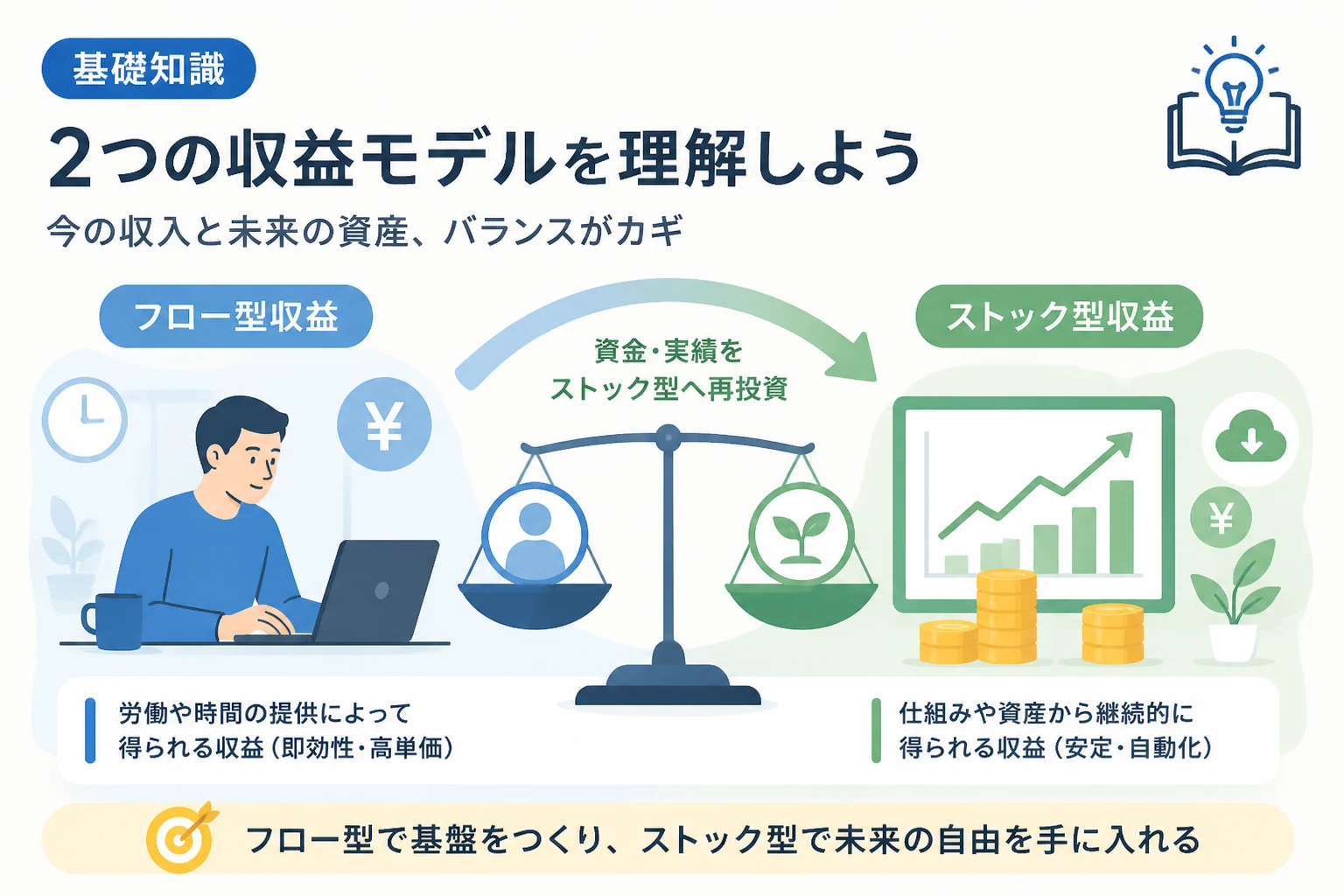 基礎知識

2つの収益モデルを理解しよう

今の収入と未来の資産、バランスがカギ

フロー型収益

資金・実績を
ストック型へ再投資

ストック型収益

¥

¥

労働や時間の提供によって
得られる収益（即効性・高単価）

仕組みや資産から継続的に
得られる収益（安定・自動化）

フロー型で基盤をつくり、ストック型で未来の自由を手に入れる